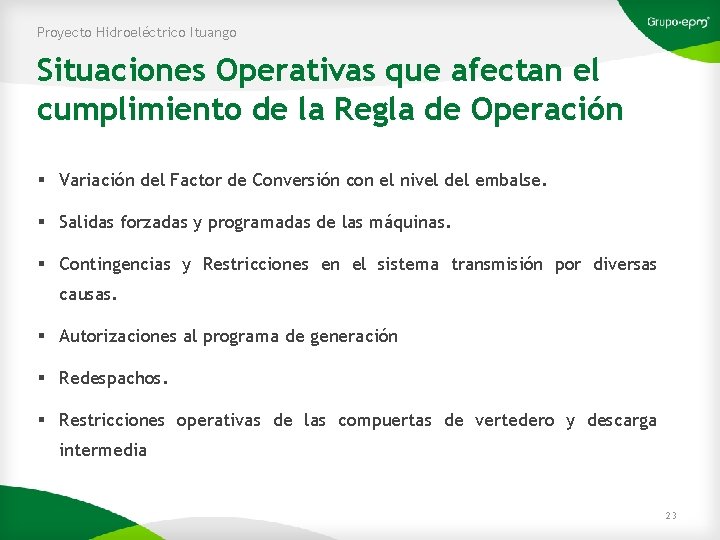 Proyecto Hidroeléctrico Ituango

Grupo·epm

Situaciones Operativas que afectan el cumplimiento de la Regla de Operación

▪ Variación del Factor de Conversión con el nivel del embalse.

▪ Salidas forzadas y programadas de las máquinas.

▪ Contingencias y Restricciones en el sistema transmisión por diversas causas.

▪ Autorizaciones al programa de generación

▪ Redespachos.

▪ Restricciones operativas de las compuertas de vertedero y descarga intermedia

23